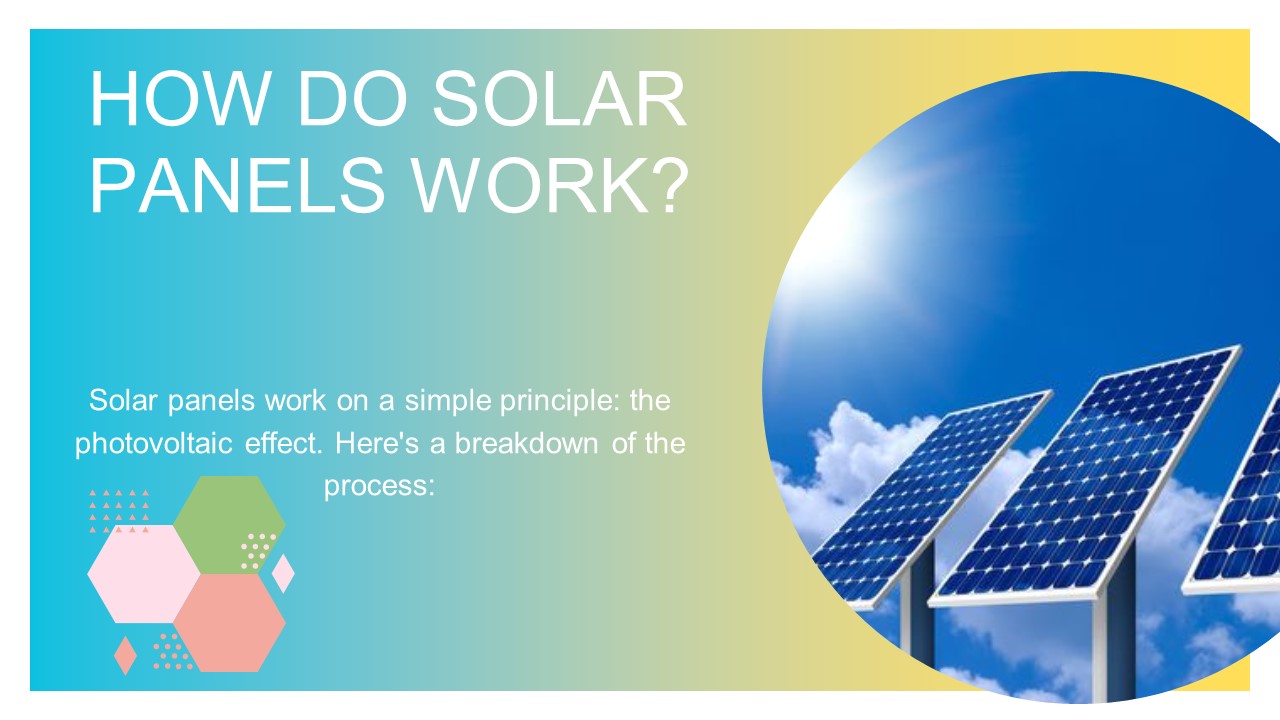 HOW DO SOLAR PANELS WORK?

Solar panels work on a simple principle: the photovoltaic effect. Here's a breakdown of the process: